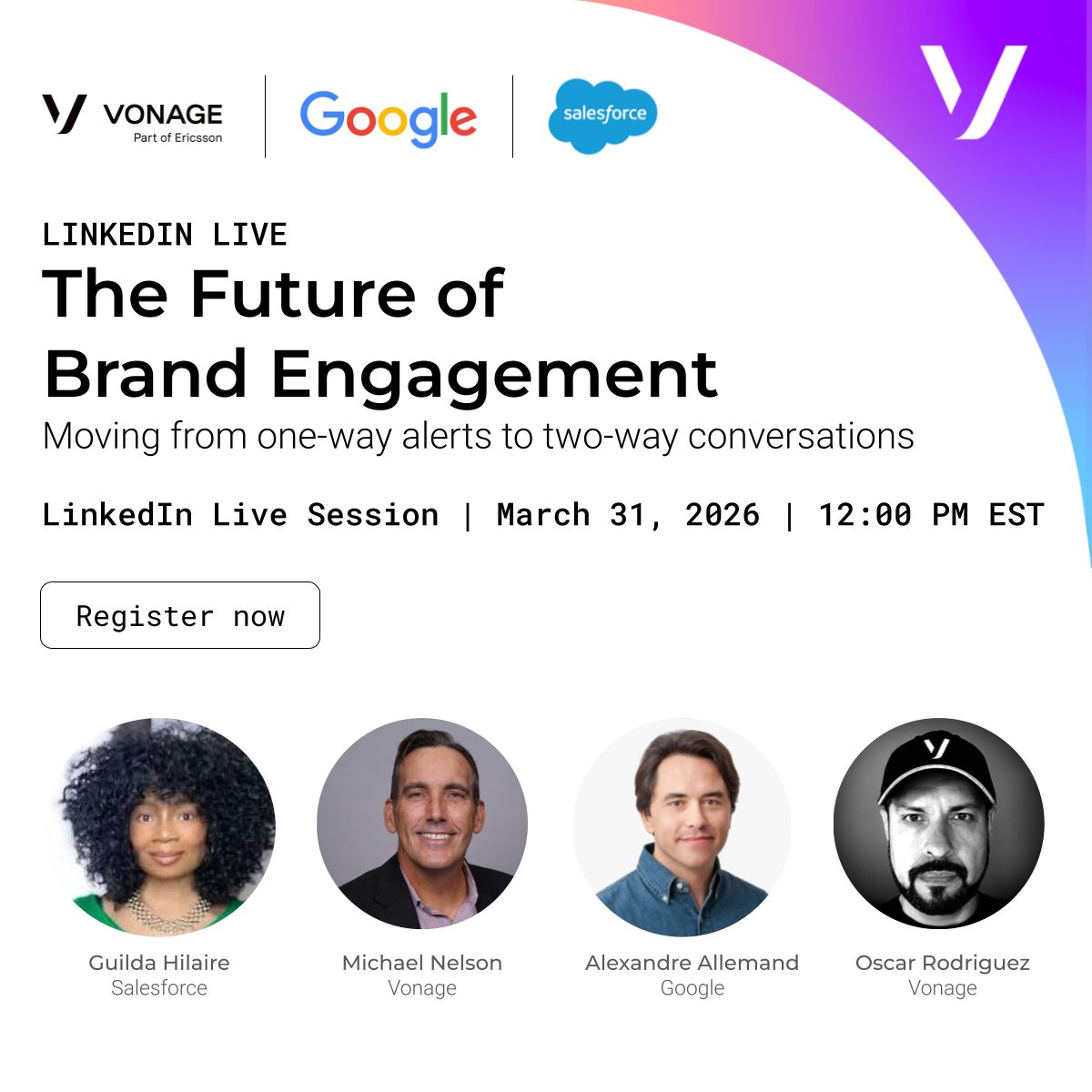 VONAGE
Part of Ericsson

Google

salesforce

LINKEDIN LIVE
The Future of Brand Engagement
Moving from one-way alerts to two-way conversations

LinkedIn Live Session | March 31, 2026 | 12:00 PM EST

Register now

Guilda Hilaire
Salesforce

Michael Nelson
Vonage

Alexandre Allemand
Google

Oscar Rodriguez
Vonage